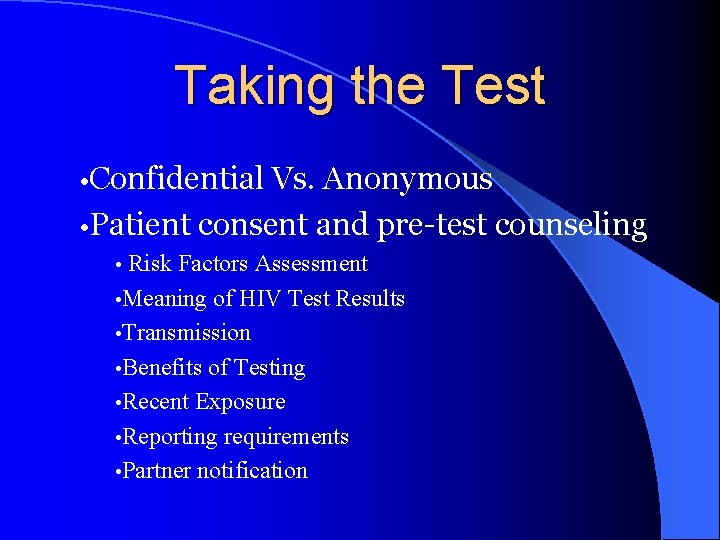 Taking the Test

•Confidential Vs. Anonymous
•Patient consent and pre-test counseling
• Risk Factors Assessment
•Meaning of HIV Test Results
•Transmission
•Benefits of Testing
•Recent Exposure
•Reporting requirements
•Partner notification